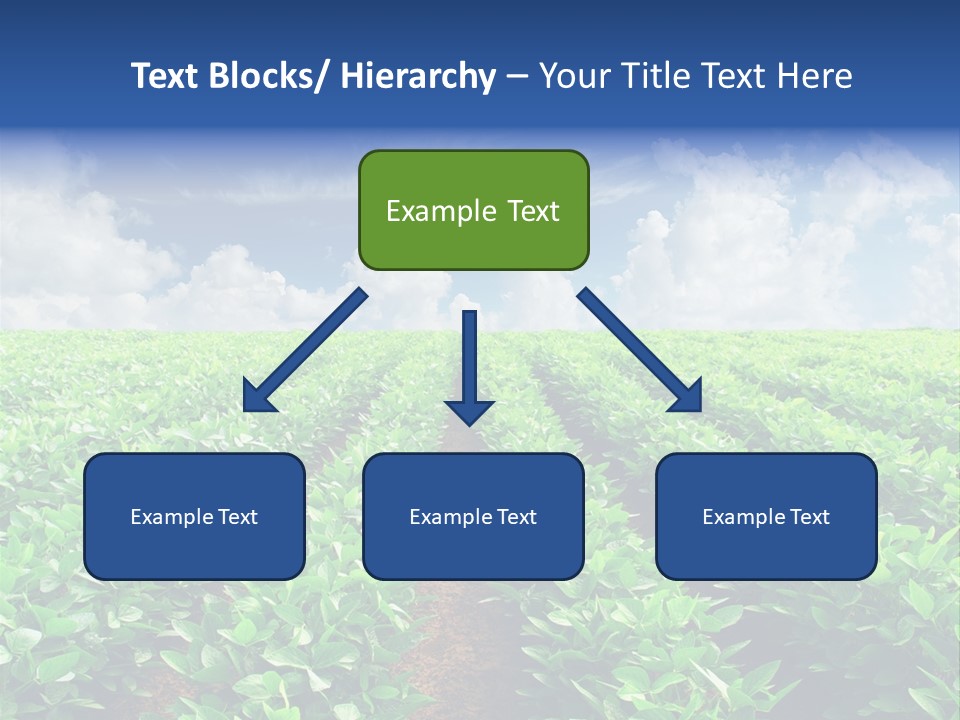 Text Blocks/ Hierarchy – Your Title Text Here

Example Text

Example Text

Example Text

Example Text